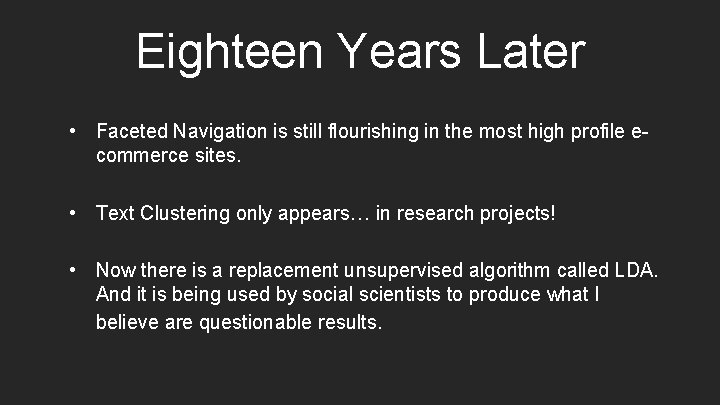 Eighteen Years Later

• Faceted Navigation is still flourishing in the most high profile e-commerce sites.

• Text Clustering only appears… in research projects!

• Now there is a replacement unsupervised algorithm called LDA. And it is being used by social scientists to produce what I believe are questionable results.